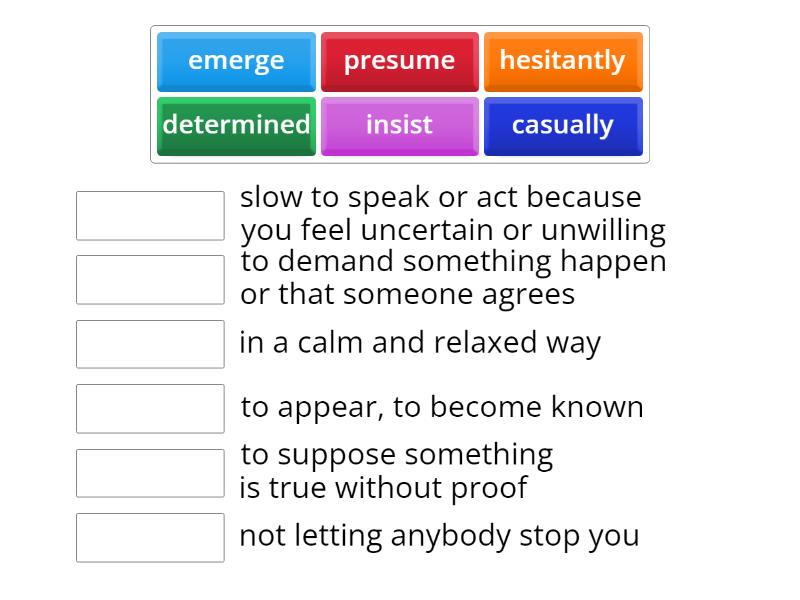 emerge presume hesitantly
determined insist casually

slow to speak or act because you feel uncertain or unwilling

to demand something happen or that someone agrees

in a calm and relaxed way

to appear, to become known

to suppose something is true without proof

not letting anybody stop you